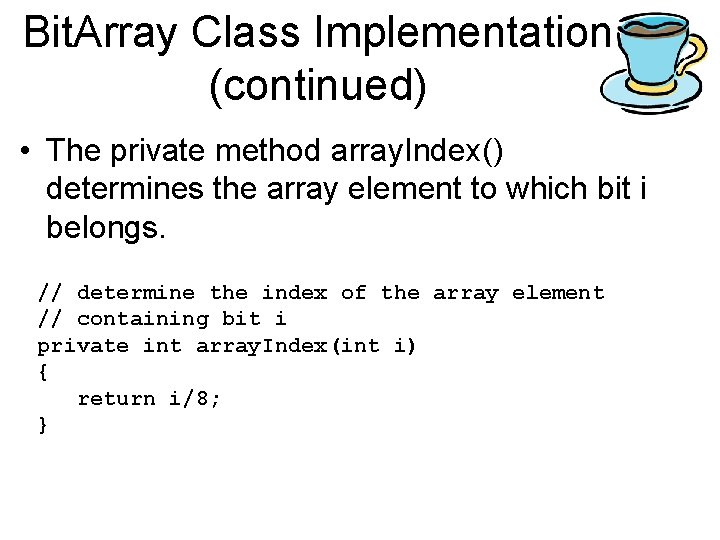 BitArray Class Implementation (continued)

• The private method arrayIndex() determines the array element to which bit i belongs.

// determine the index of the array element
// containing bit i
private int arrayIndex(int i)
{
   return i/8;
}